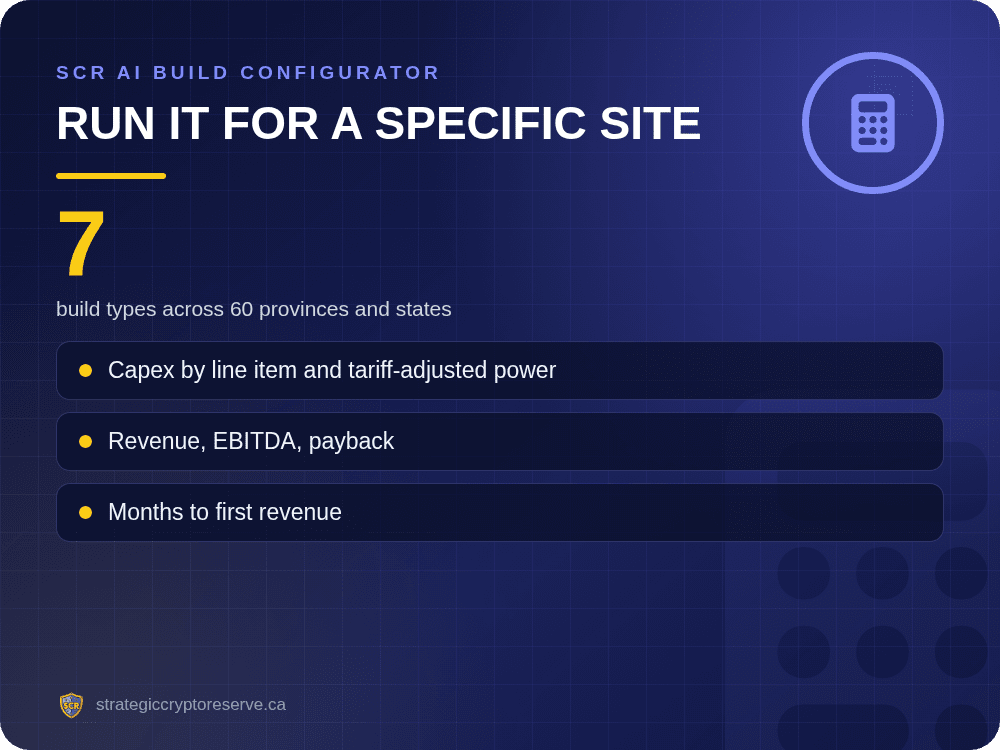 SCR AI BUILD CONFIGURATOR

RUN IT FOR A SPECIFIC SITE

7

build types across 60 provinces and states

Capex by line item and tariff-adjusted power

Revenue, EBITDA, payback

Months to first revenue

SCR

strategiccryptoreserve.ca